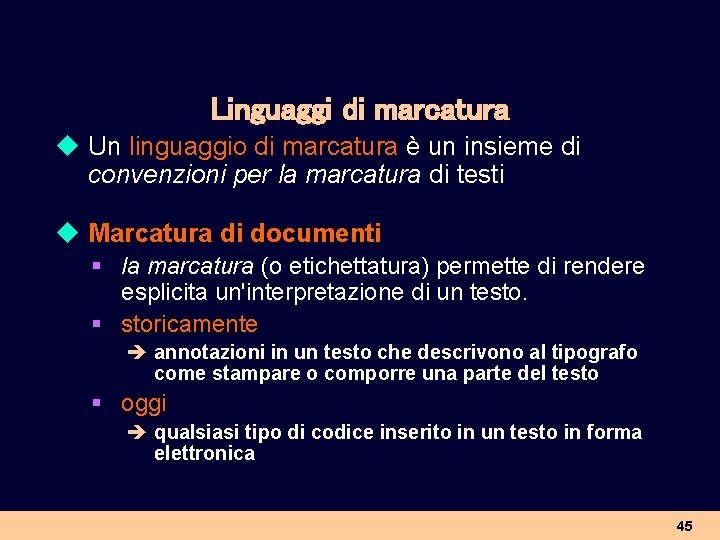 Linguaggi di marcatura

Un linguaggio di marcatura è un insieme di convenzioni per la marcatura di testi

Marcatura di documenti

la marcatura (o etichettatura) permette di rendere esplicita un'interpretazione di un testo.

storicamente

annotazioni in un testo che descrivono al tipografo come stampare o comporre una parte del testo

oggi

qualsiasi tipo di codice inserito in un testo in forma elettronica

45